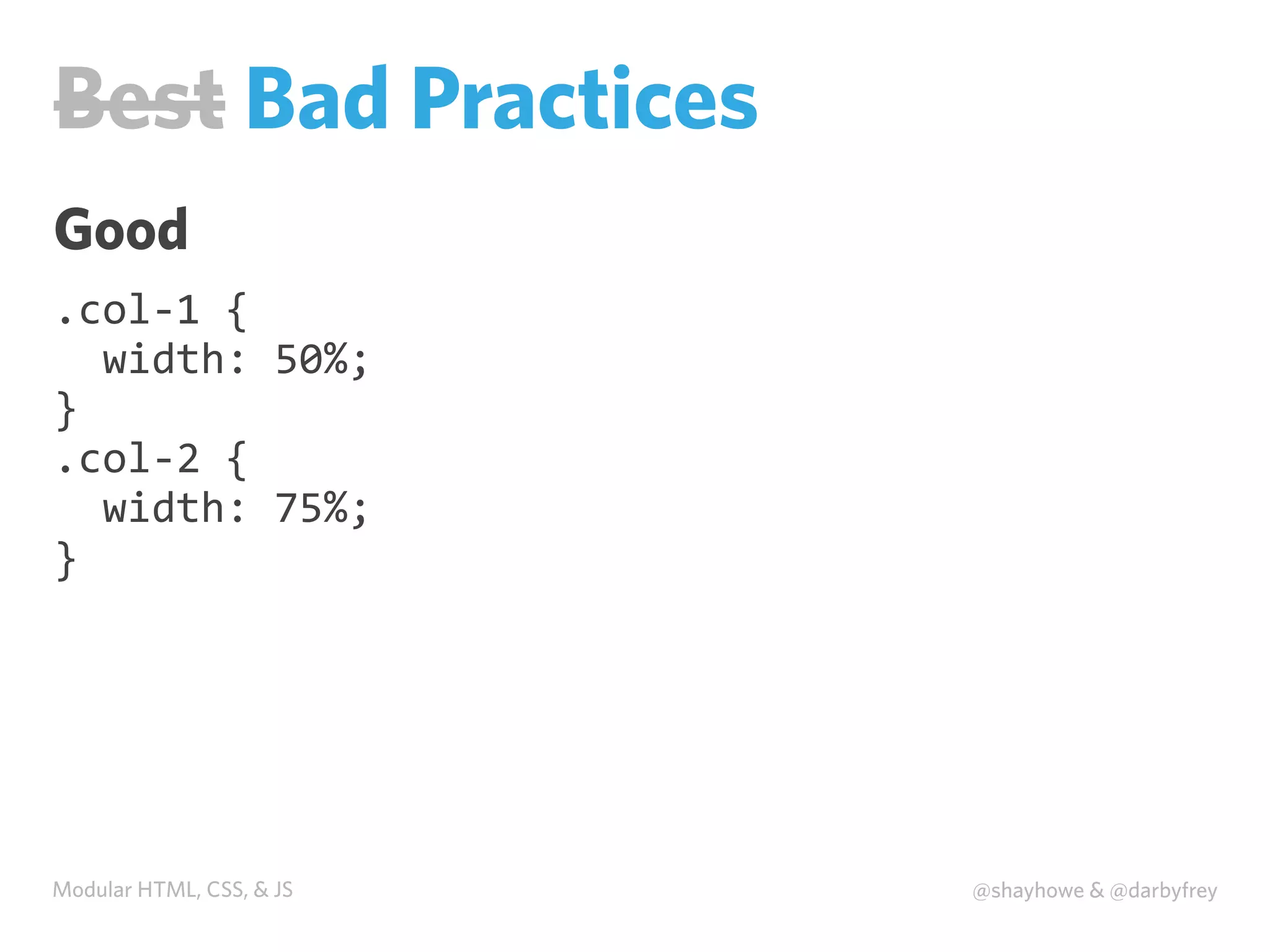 Best Bad Practices

Good

.col-1 {
  width: 50%;
}
.col-2 {
  width: 75%;
}

Modular HTML, CSS, & JS

@shayhowe & @darbyfrey